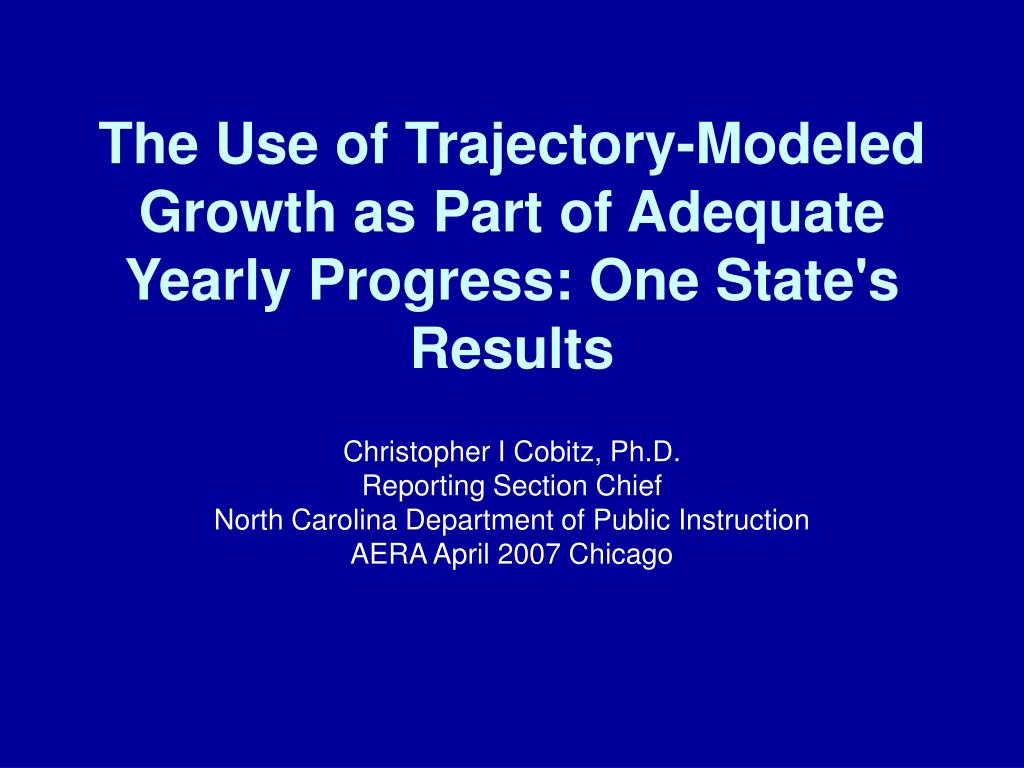 The Use of Trajectory-Modeled Growth as Part of Adequate Yearly Progress: One State's Results

Christopher I Cobitz, Ph.D.
Reporting Section Chief
North Carolina Department of Public Instruction
AERA April 2007 Chicago